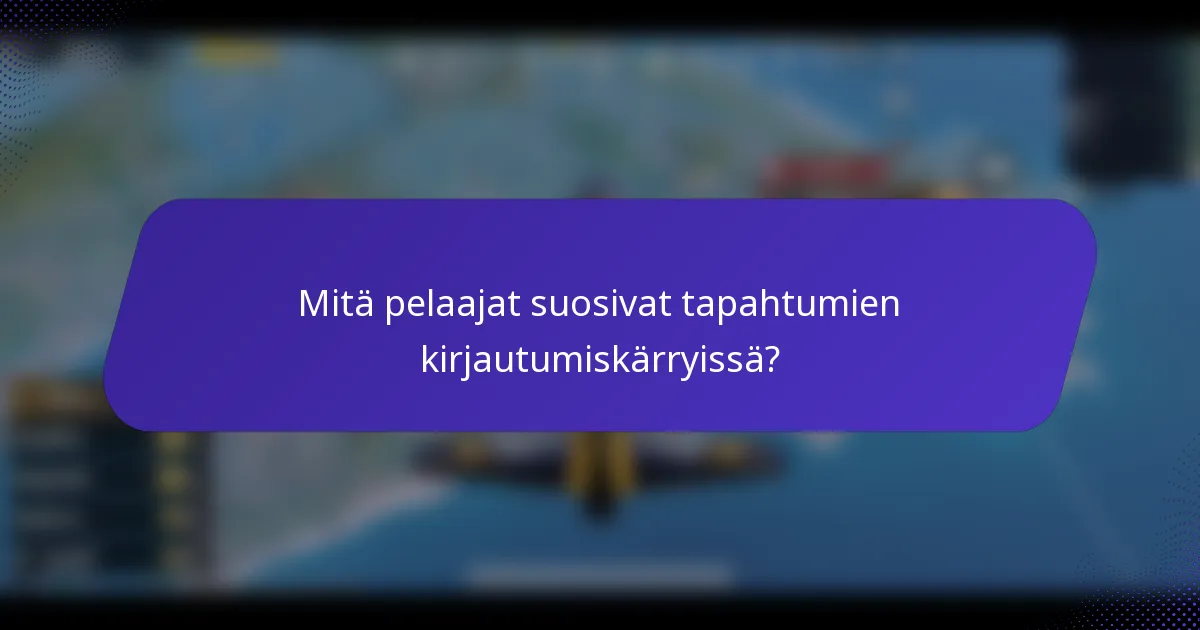 Mitä pelaajat suosivat tapahtumien kirjautumiskärryissä?